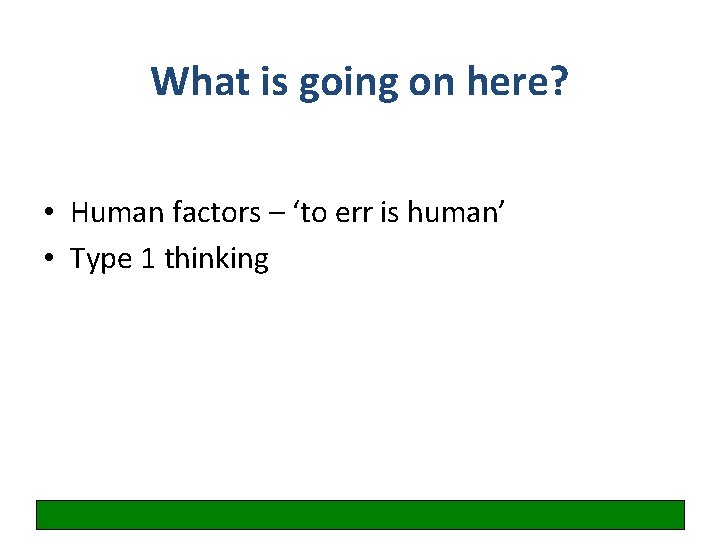 What is going on here?

• Human factors – ‘to err is human’
• Type 1 thinking